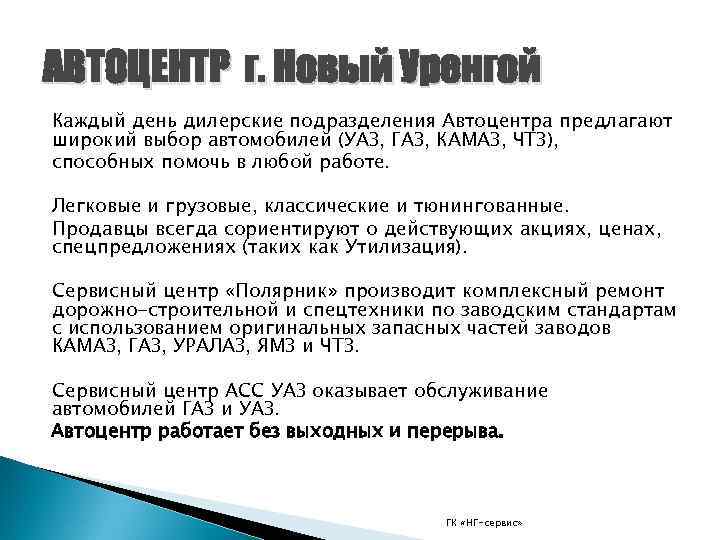 АВТОЦЕНТР г. Новый Уренгой

Каждый день дилерские подразделения Автоцентра предлагают широкий выбор автомобилей (УАЗ, ГАЗ, КАМАЗ, ЧТЗ), способных помочь в любой работе.

Легковые и грузовые, классические и тюнингованные.

Продавцы всегда сориентируют о действующих акциях, ценах, спецпредложениях (таких как Утилизация).

Сервисный центр «Полярник» производит комплексный ремонт дорожно-строительной и спецтехники по заводским стандартам с использованием оригинальных запасных частей заводов КАМАЗ, ГАЗ, УРАЛАЗ, ЯМЗ и ЧТЗ.

Сервисный центр АСС УАЗ оказывает обслуживание автомобилей ГАЗ и УАЗ.

Автоцентр работает без выходных и перерыва.

ГК «НГ-сервис»